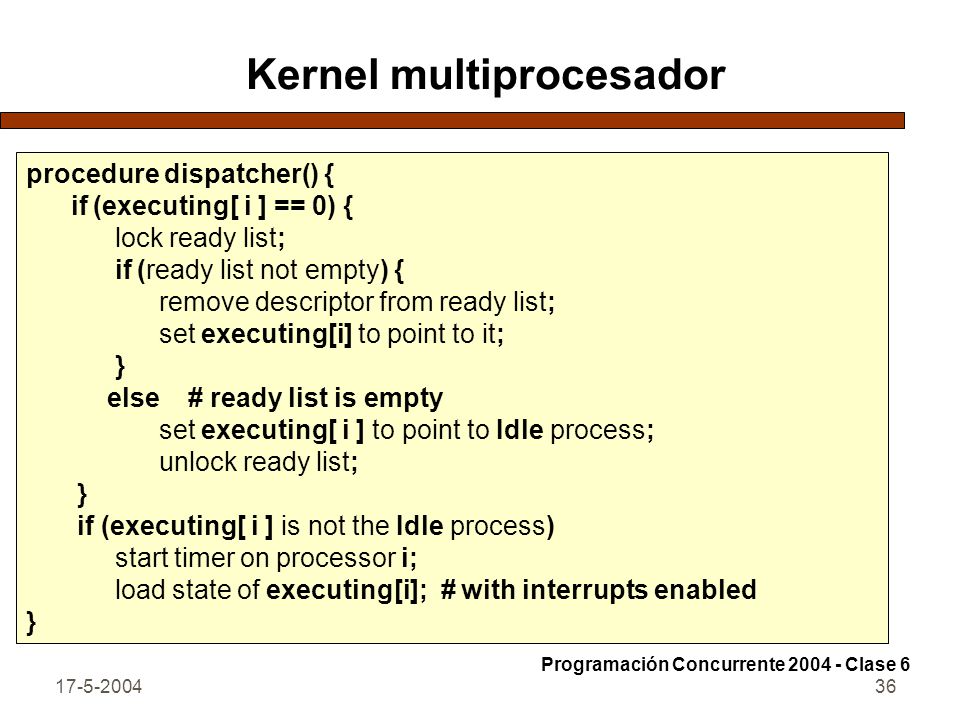 Kernel multiprocesador

procedure dispatcher() {
if (executing[ i ] == 0) {
lock ready list;
if (ready list not empty) {
remove descriptor from ready list;
set executing[i] to point to it;
}
else # ready list is empty
set executing[ i ] to point to Idle process;
unlock ready list;
}
if (executing[ i ] is not the Idle process)
start timer on processor i;
load state of executing[i]; # with interrupts enabled
}

Programación Concurrente 2004 - Clase 6

17-5-2004

36